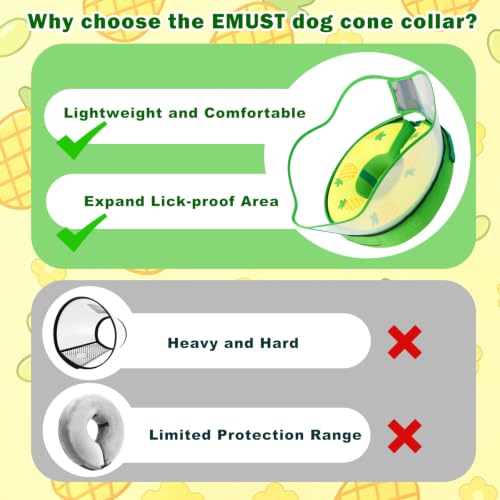 Why choose the EMUST dog cone collar?

Lightweight and Comfortable

Expand Lick-proof Area

Heavy and Hard

Limited Protection Range